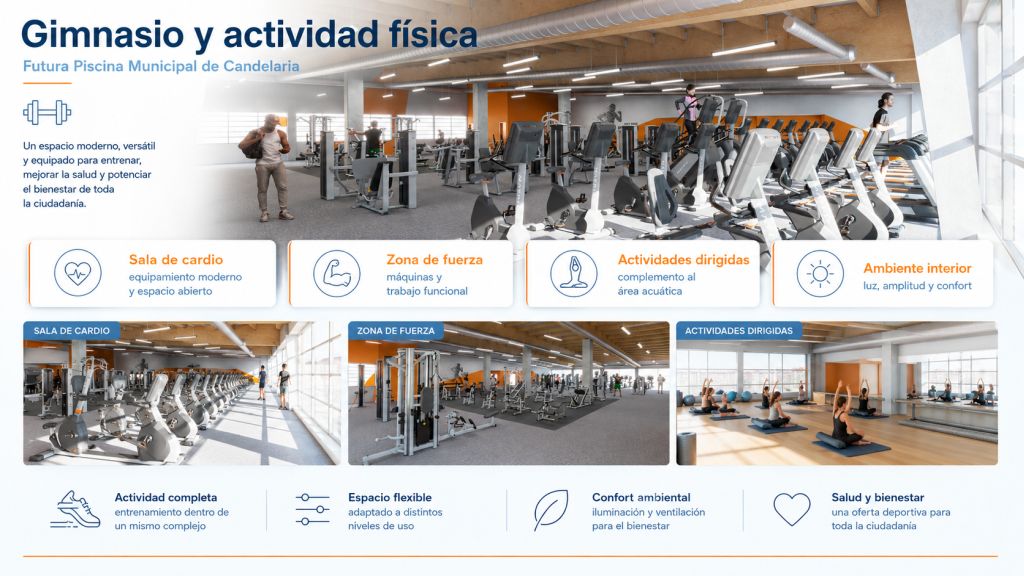 Gimnasio y actividad física
Futura Piscina Municipal de Candelaria

Un espacio moderno, versátil y equipado para entrenar, mejorar la salud y potenciar el bienestar de toda la ciudadanía.

Sala de cardio
equipamiento moderno y espacio abierto

Zona de fuerza
máquinas y trabajo funcional

Actividades dirigidas
complemento al área acuática

Ambiente interior
luz, amplitud y confort

SALA DE CARDIO

ZONA DE FUERZA

ACTIVIDADES DIRIGIDAS

Actividad completa
entrenamiento dentro de un mismo complejo

Espacio flexible
adaptado a distintos niveles de uso

Confort ambiental
iluminación y ventilación para el bienestar

Salud y bienestar
una oferta deportiva para toda la ciudadanía